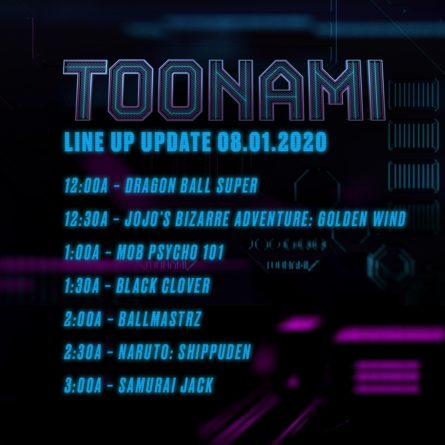 TOONAMI

LINE UP UPDATE 08.01.2020

12:00A - DRAGON BALL SUPER

12:30A - JOJO'S BIZARRE ADVENTURE: GOLDEN WIND

1:00A - MOB PSYCHO 101

1:30A - BLACK CLOVER

2:00A - BALLMASTRZ

2:30A - NARUTO: SHIPPUDEN

3:00A - SAMURAI JACK